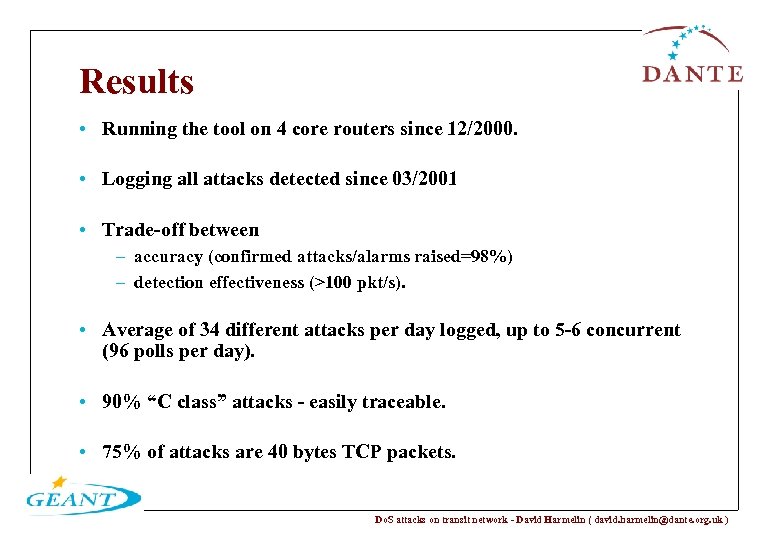 DANTE

Results

• Running the tool on 4 core routers since 12/2000.

• Logging all attacks detected since 03/2001

• Trade-off between
– accuracy (confirmed attacks/alarms raised=98%)
– detection effectiveness (>100 pkt/s).

• Average of 34 different attacks per day logged, up to 5-6 concurrent (96 polls per day).

• 90% “C class” attacks - easily traceable.

• 75% of attacks are 40 bytes TCP packets.

GEANT

DoS attacks on transit network - David Harmelin ( david.harmelin@dante.org.uk )